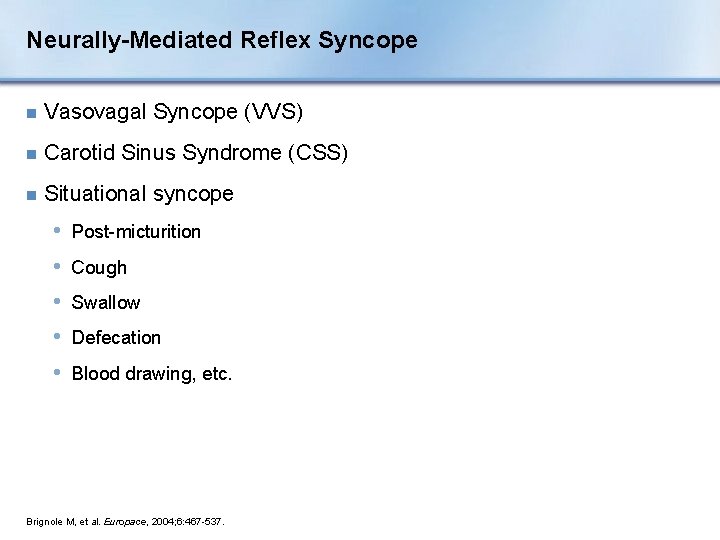 Neurally-Mediated Reflex Syncope

Vasovagal Syncope (VVS)

Carotid Sinus Syndrome (CSS)

Situational syncope

Post-micturition

Cough

Swallow

Defecation

Blood drawing, etc.

Brignole M, et al. Europace, 2004;6:467-537.